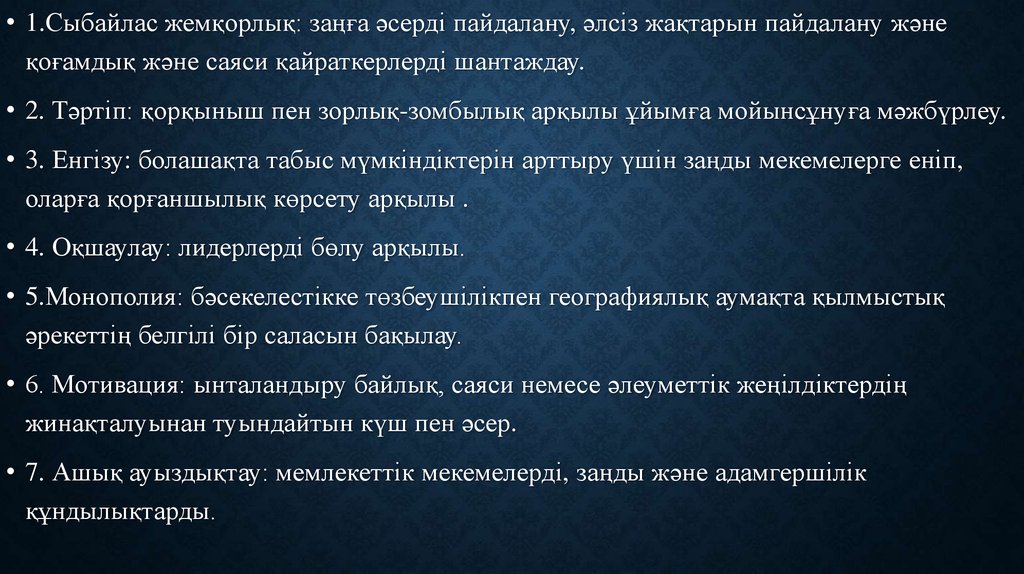 • 1.Сыбайлас жемқорлық: заңға әсерді пайдалану, әлсіз жақтарын пайдалану және қоғамдық және саяси қайраткерлерді шантаждау.

• 2. Тәртіп: қорқыныш пен зорлық-зомбылық арқылы ұйымға мойынсұнуға мәжбүрлеу.

• 3. Енгізу: болашақта табыс мүмкіндіктерін арттыру үшін заңды мекемелерге еніп, оларға қорғаншылық көрсету арқылы .

• 4. Оқшаулау: лидерлерді бөлу арқылы.

• 5.Монополия: бәсекелестікке төзбеушілікпен географиялық аумақта қылмыстық әрекеттің белгілі бір саласын бақылау.

• 6. Мотивация: ынталандыру байлық, саяси немесе әлеуметтік жеңілдіктердің жинақталуынан туындайтын күш пен әсер.

• 7. Ашық ауыздықтау: мемлекеттік мекемелерді, заңды және адамгершілік құндылықтарды.